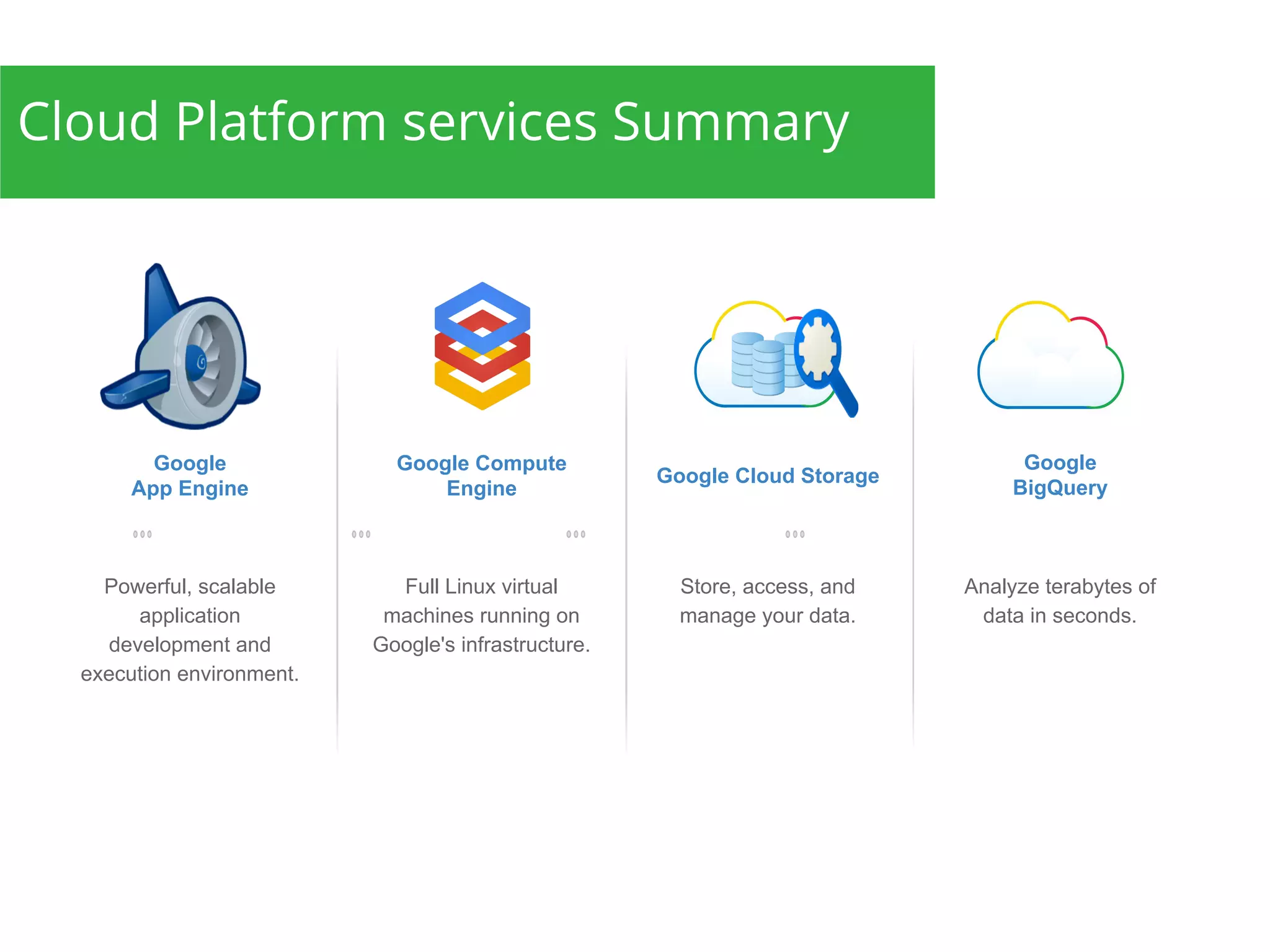 Cloud Platform services Summary

Google App Engine

Powerful, scalable application development and execution environment.

Google Compute Engine

Full Linux virtual machines running on Google's infrastructure.

Google Cloud Storage

Store, access, and manage your data.

Google BigQuery

Analyze terabytes of data in seconds.